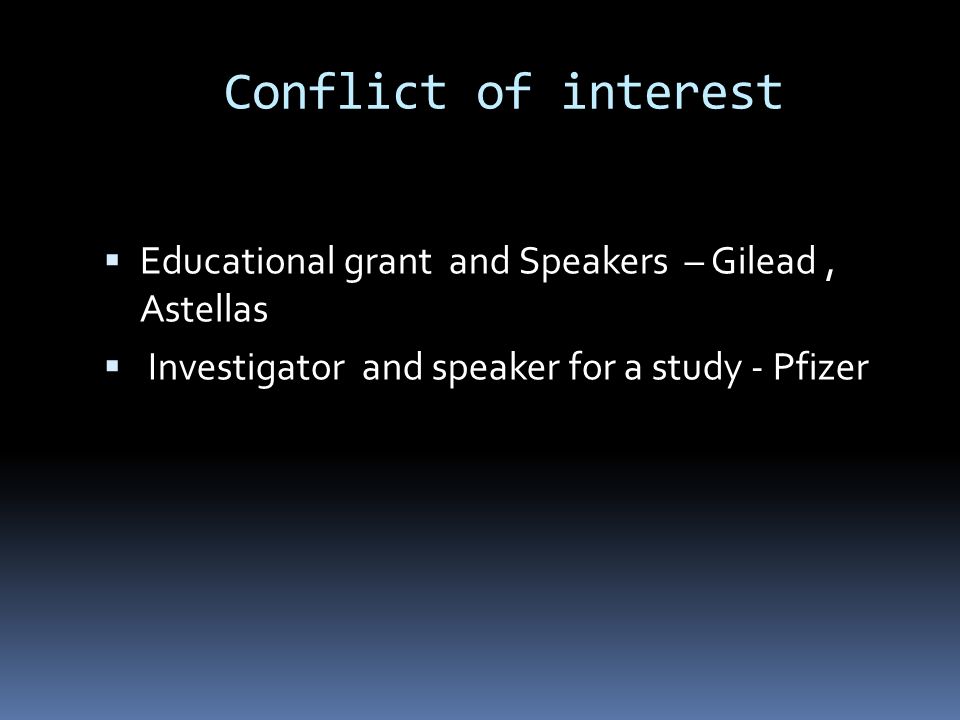 Conflict of interest

▪ Educational grant and Speakers – Gilead , Astellas
▪ Investigator and speaker for a study - Pfizer